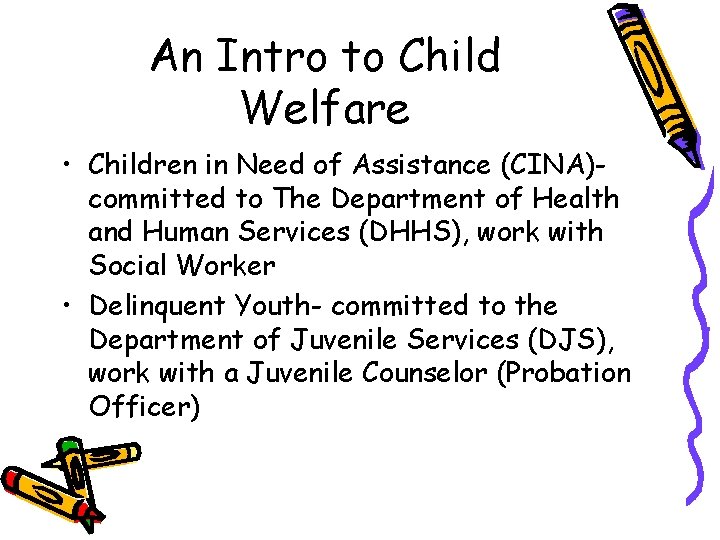 An Intro to Child Welfare

• Children in Need of Assistance (CINA)- committed to The Department of Health and Human Services (DHHS), work with Social Worker
• Delinquent Youth- committed to the Department of Juvenile Services (DJS), work with a Juvenile Counselor (Probation Officer)